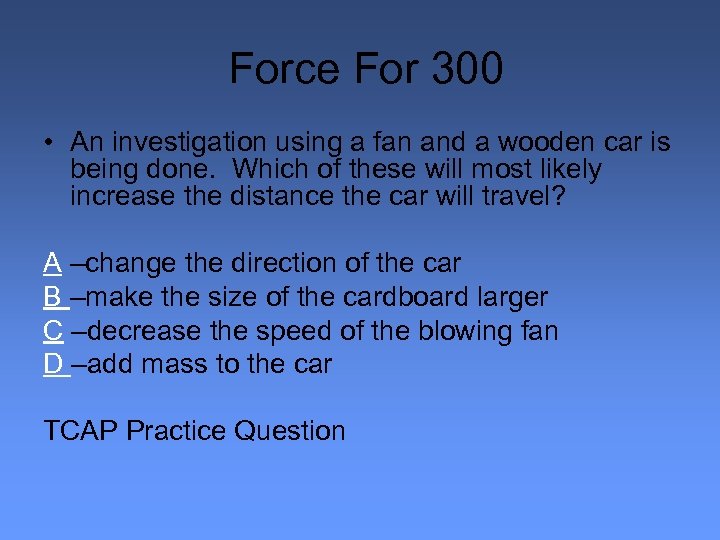 Force For 300

• An investigation using a fan and a wooden car is being done. Which of these will most likely increase the distance the car will travel?

A –change the direction of the car
B –make the size of the cardboard larger
C –decrease the speed of the blowing fan
D –add mass to the car

TCAP Practice Question